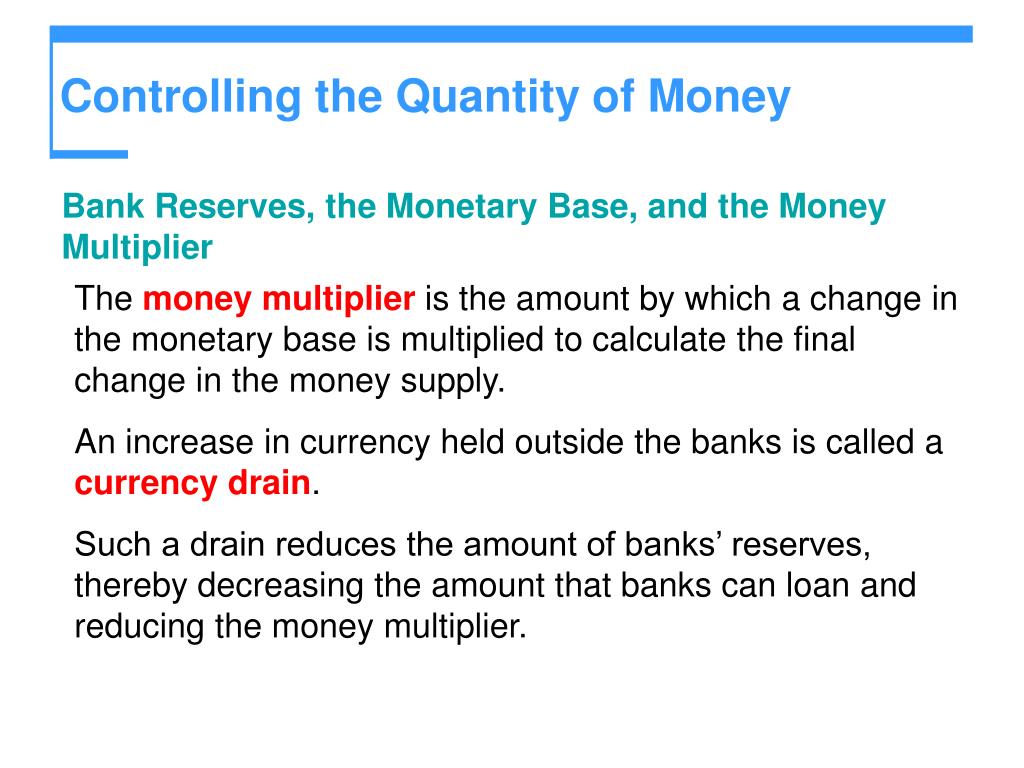 Controlling the Quantity of Money

Bank Reserves, the Monetary Base, and the Money Multiplier

The money multiplier is the amount by which a change in the monetary base is multiplied to calculate the final change in the money supply.

An increase in currency held outside the banks is called a currency drain.

Such a drain reduces the amount of banks’ reserves, thereby decreasing the amount that banks can loan and reducing the money multiplier.